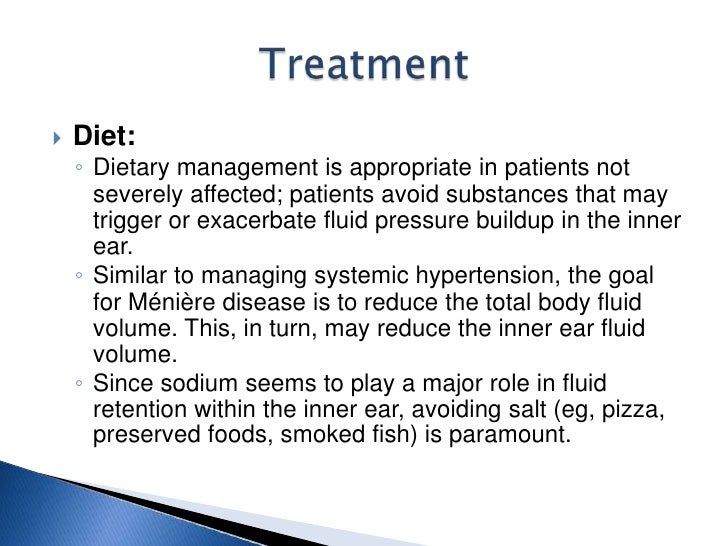 Treatment

Diet:

◦ Dietary management is appropriate in patients not severely affected; patients avoid substances that may trigger or exacerbate fluid pressure buildup in the inner ear.

◦ Similar to managing systemic hypertension, the goal for Ménière disease is to reduce the total body fluid volume. This, in turn, may reduce the inner ear fluid volume.

◦ Since sodium seems to play a major role in fluid retention within the inner ear, avoiding salt (eg, pizza, preserved foods, smoked fish) is paramount.